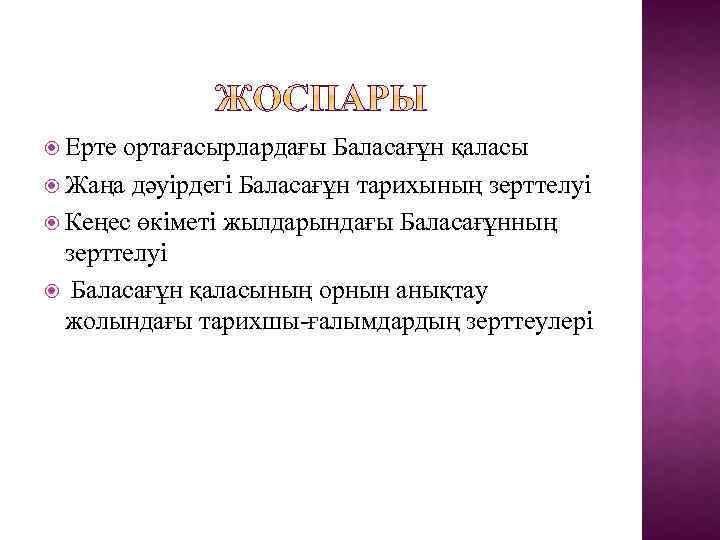 ЖОСПАРЫ

Ерте ортағасырлардағы Баласағұн қаласы

Жаңа дәуірдегі Баласағұн тарихының зерттелуі

Кеңес өкіметі жылдарындағы Баласағұнның зерттелуі

Баласағұн қаласының орнын анықтау жолындағы тарихшы-ғалымдардың зерттеулері